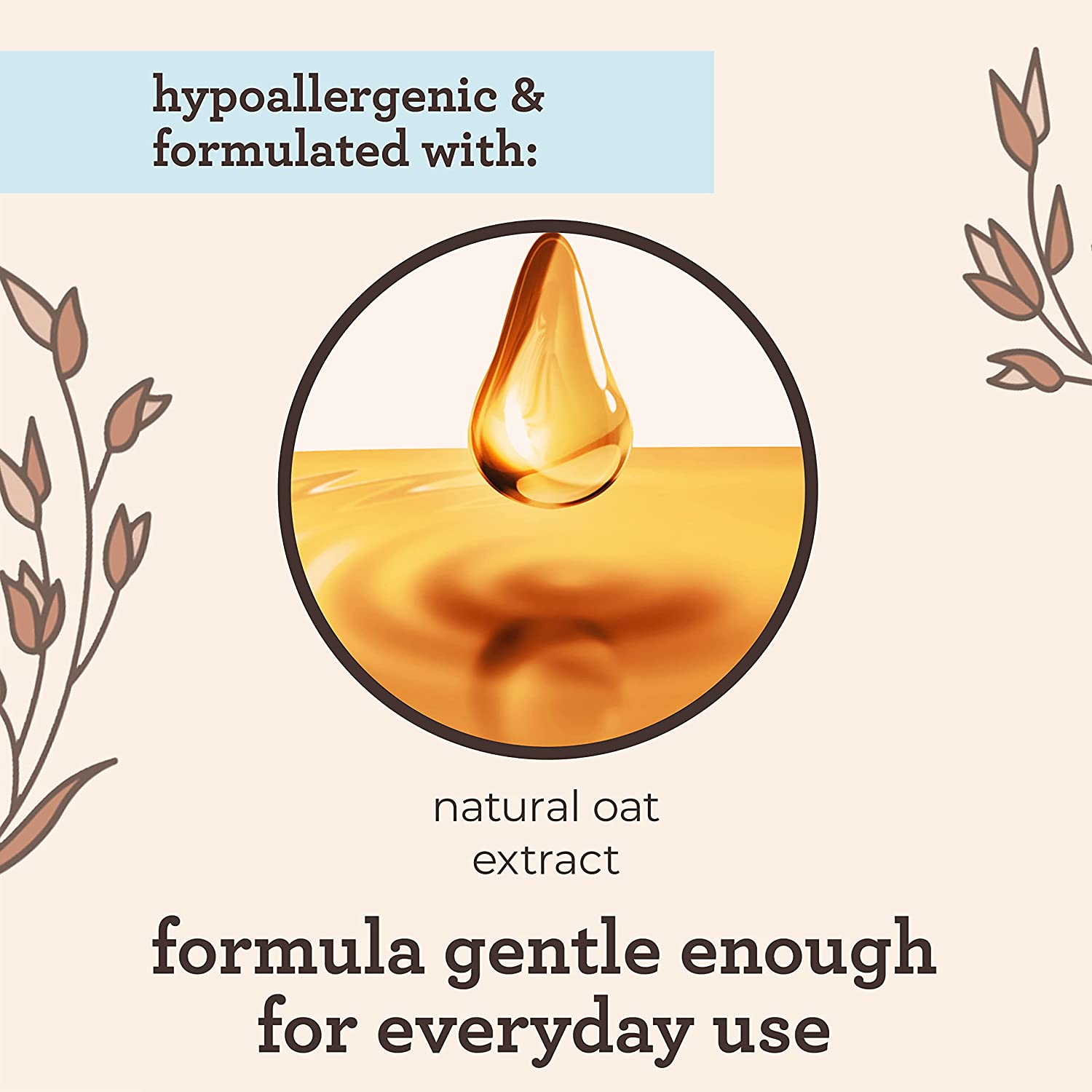 hypoallergenic & formulated with:

natural oat extract

formula gentle enough for everyday use